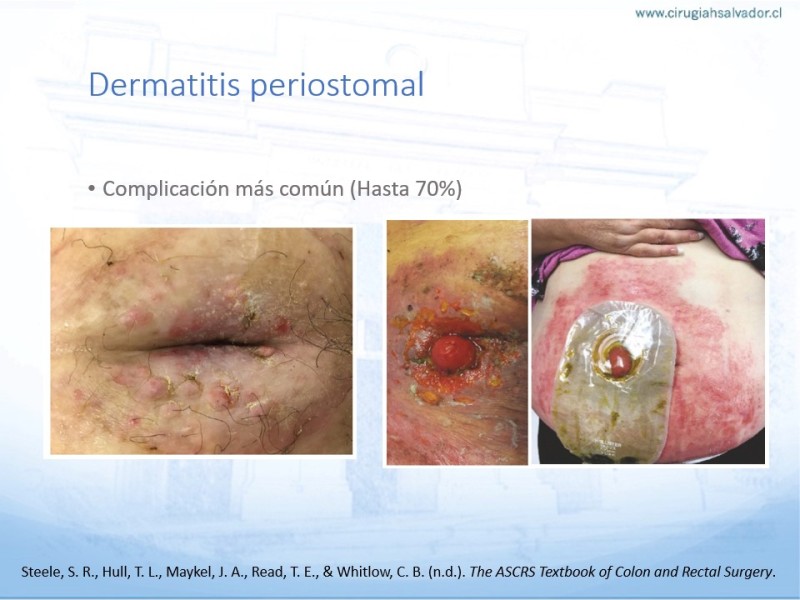 www.cirugiahsalvador.cl

Dermatitis periostomal

• Complicación más común (Hasta 70%)

Steele, S. R., Hull, T. L., Maykel, J. A., Read, T. E., & Whitlow, C. B. (n.d.). The ASCRS Textbook of Colon and Rectal Surgery.